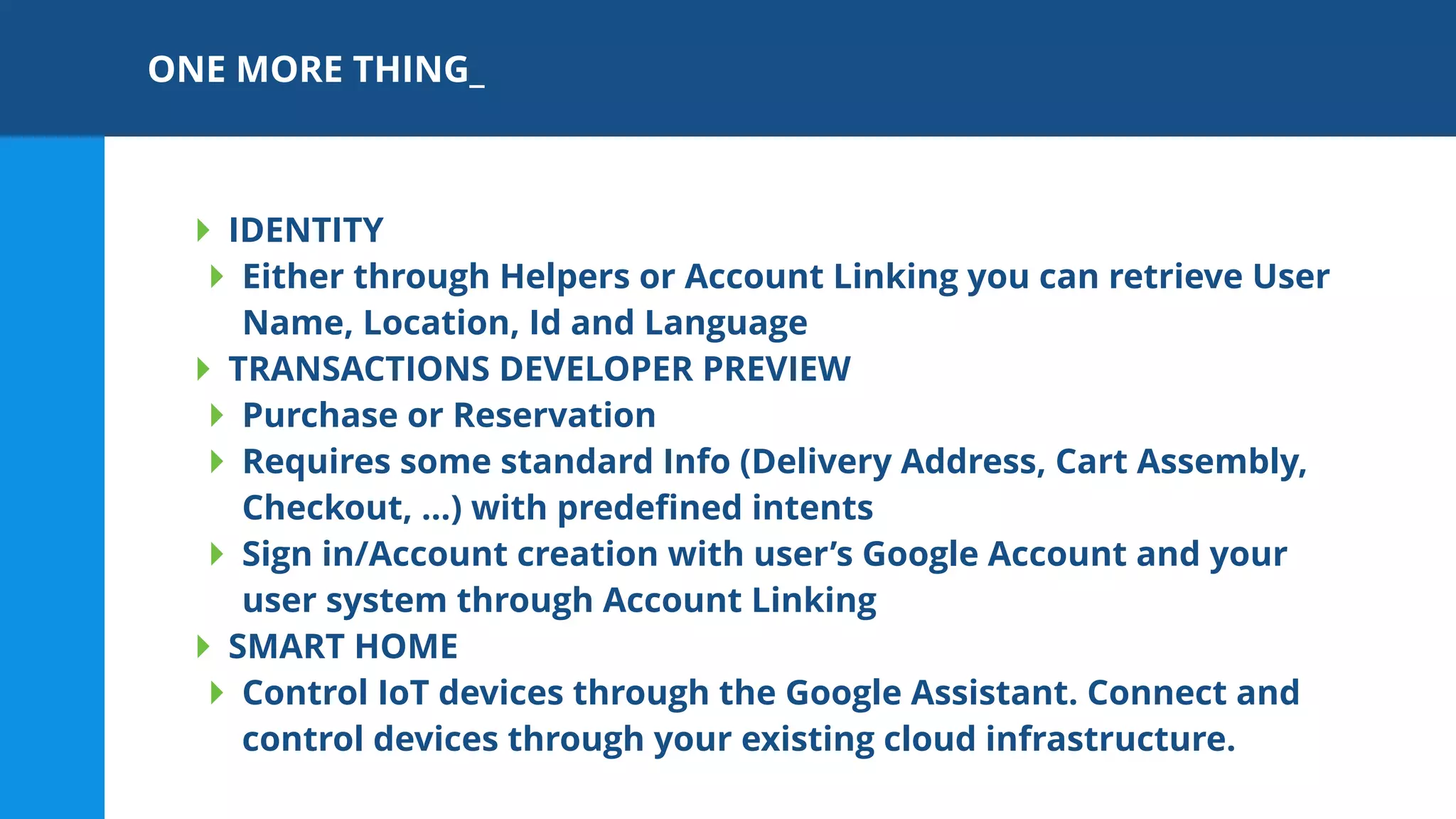 ONE MORE THING_

IDENTITY

Either through Helpers or Account Linking you can retrieve User Name, Location, Id and Language

TRANSACTIONS DEVELOPER PREVIEW

Purchase or Reservation

Requires some standard Info (Delivery Address, Cart Assembly, Checkout, …) with predefined intents

Sign in/Account creation with user's Google Account and your user system through Account Linking

SMART HOME

Control IoT devices through the Google Assistant. Connect and control devices through your existing cloud infrastructure.